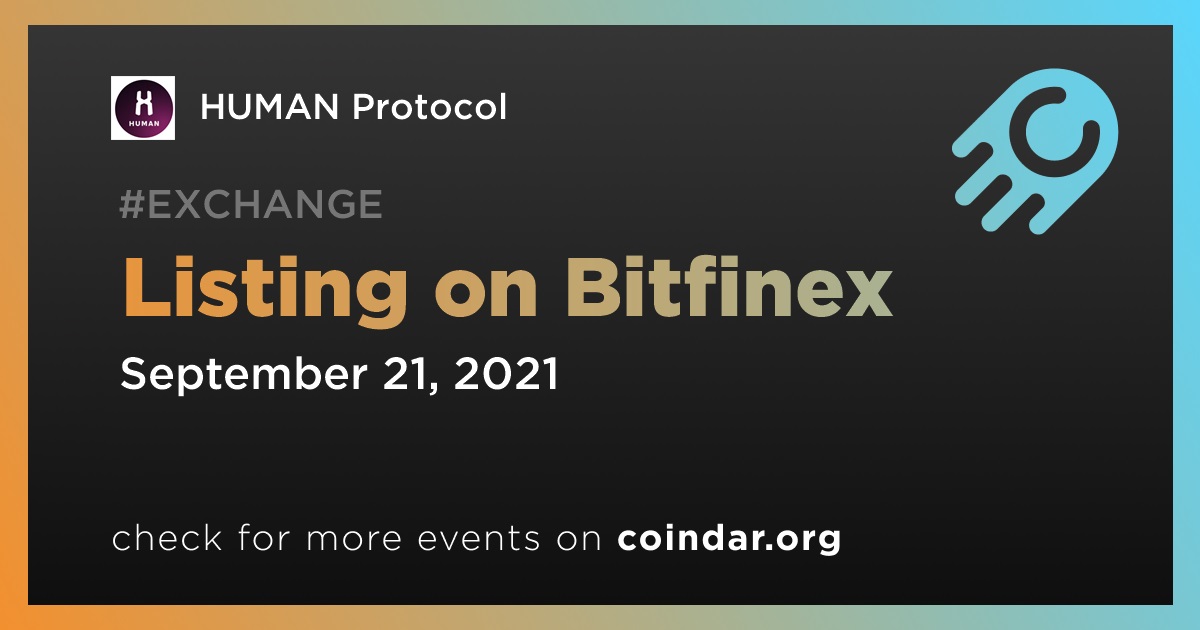 HUMAN

HUMAN Protocol

#EXCHANGE

Listing on Bitfinex

September 21, 2021

check for more events on coindar.org